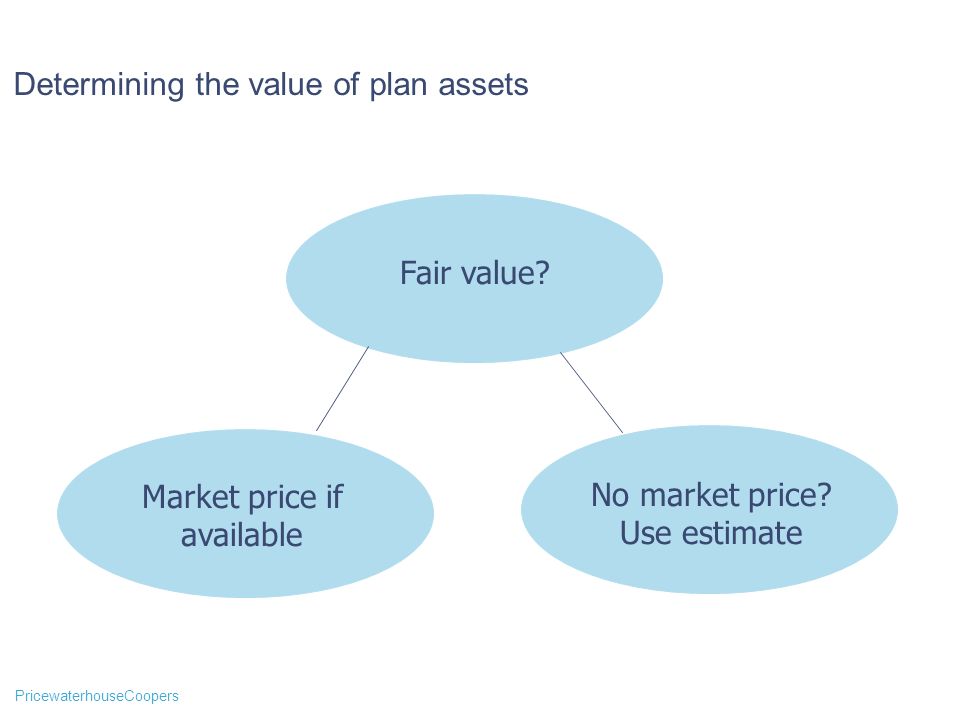 Determining the value of plan assets

Fair value?

Market price if available

No market price? Use estimate

PricewaterhouseCoopers